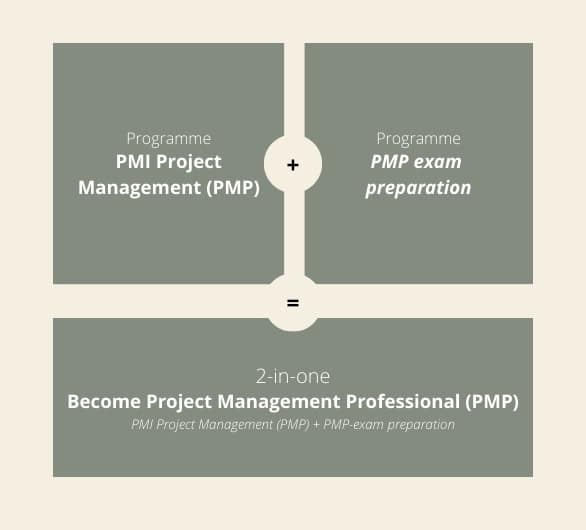 Programme
PMI Project Management (PMP)

+

Programme
PMP exam preparation

=

2-in-one
Become Project Management Professional (PMP)
PMI Project Management (PMP) + PMP-exam preparation